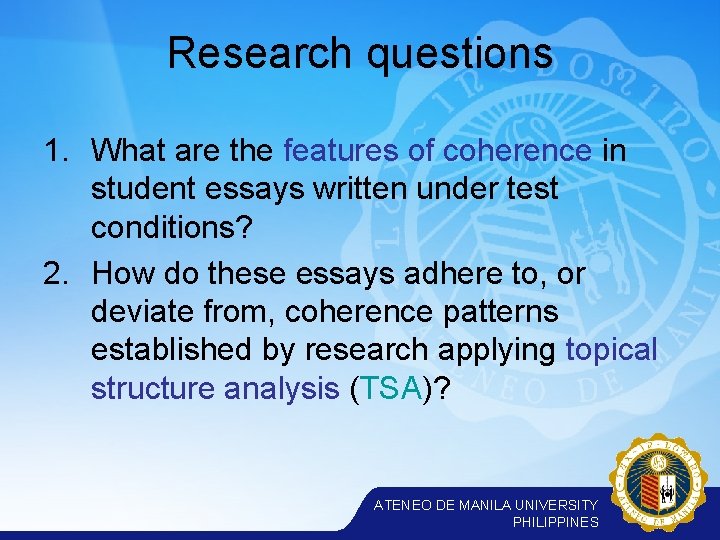 Research questions

1. What are the features of coherence in student essays written under test conditions?
2. How do these essays adhere to, or deviate from, coherence patterns established by research applying topical structure analysis (TSA)?

ATENEO DE MANILA UNIVERSITY
PHILIPPINES